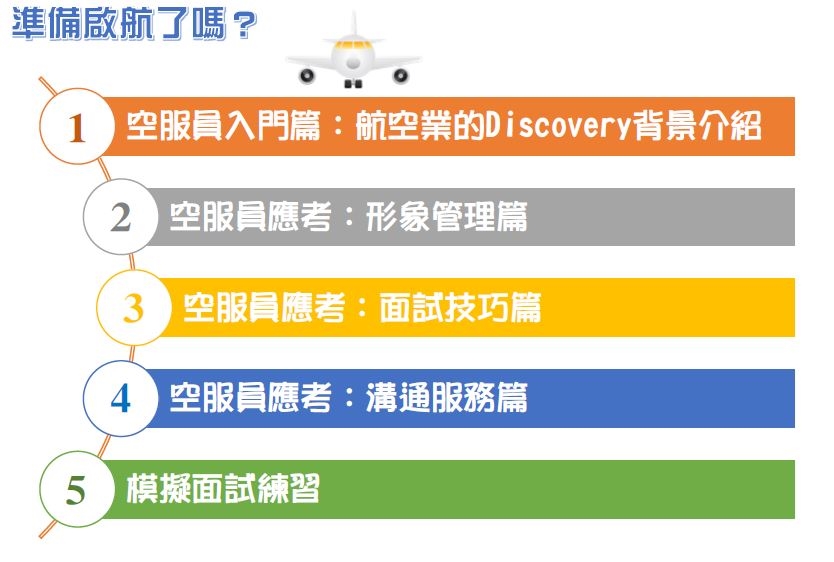 準備啟航了嗎？

1 空服員入門篇：航空業的Discovery背景介紹

2 空服員應考：形象管理篇

3 空服員應考：面試技巧篇

4 空服員應考：溝通服務篇

5 模擬面試練習